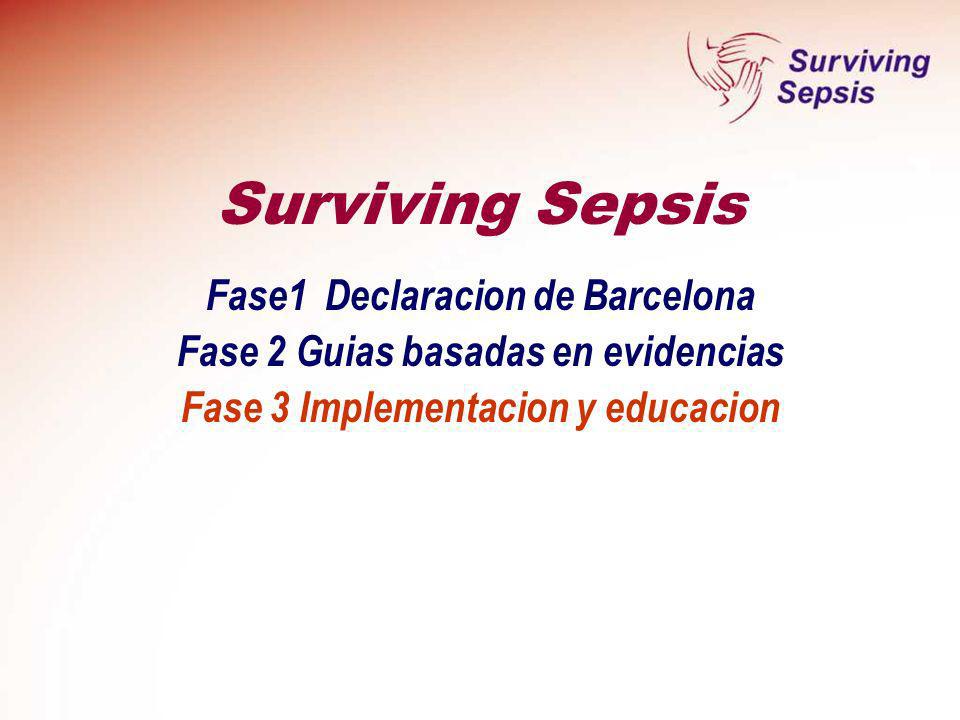 Surviving Sepsis

Surviving Sepsis

Fase1 Declaracion de Barcelona
Fase 2 Guias basadas en evidencias
Fase 3 Implementacion y educacion